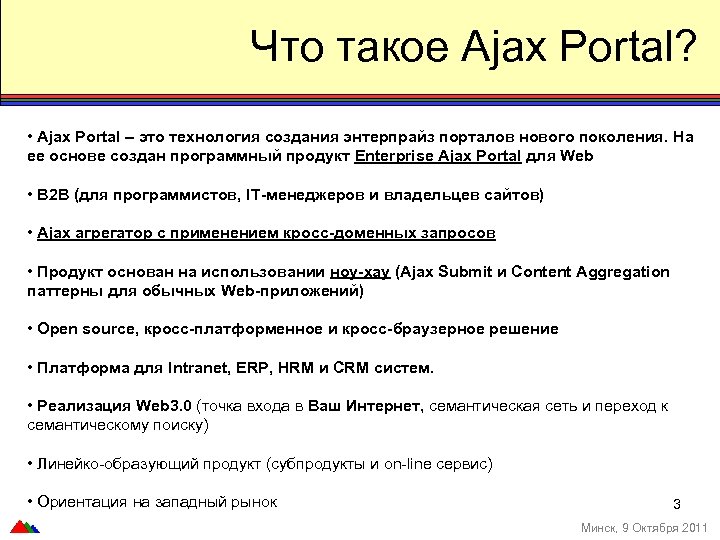 Что такое Ajax Portal?

• Ajax Portal – это технология создания энтерпрайз порталов нового поколения. На ее основе создан программный продукт Enterprise Ajax Portal для Web

• B2B (для программистов, IT-менеджеров и владельцев сайтов)

• Ajax агрегатор с применением кросс-доменных запросов

• Продукт основан на использовании ноу-хау (Ajax Submit и Content Aggregation паттерны для обычных Web-приложений)

• Open source, кросс-платформенное и кросс-браузерное решение

• Платформа для Intranet, ERP, HRM и CRM систем.

• Реализация Web3.0 (точка входа в Ваш Интернет, семантическая сеть и переход к семантическому поиску)

• Линейко-образующий продукт (субпродукты и on-line сервис)

• Ориентация на западный рынок

3

Минск, 9 Октября 2011